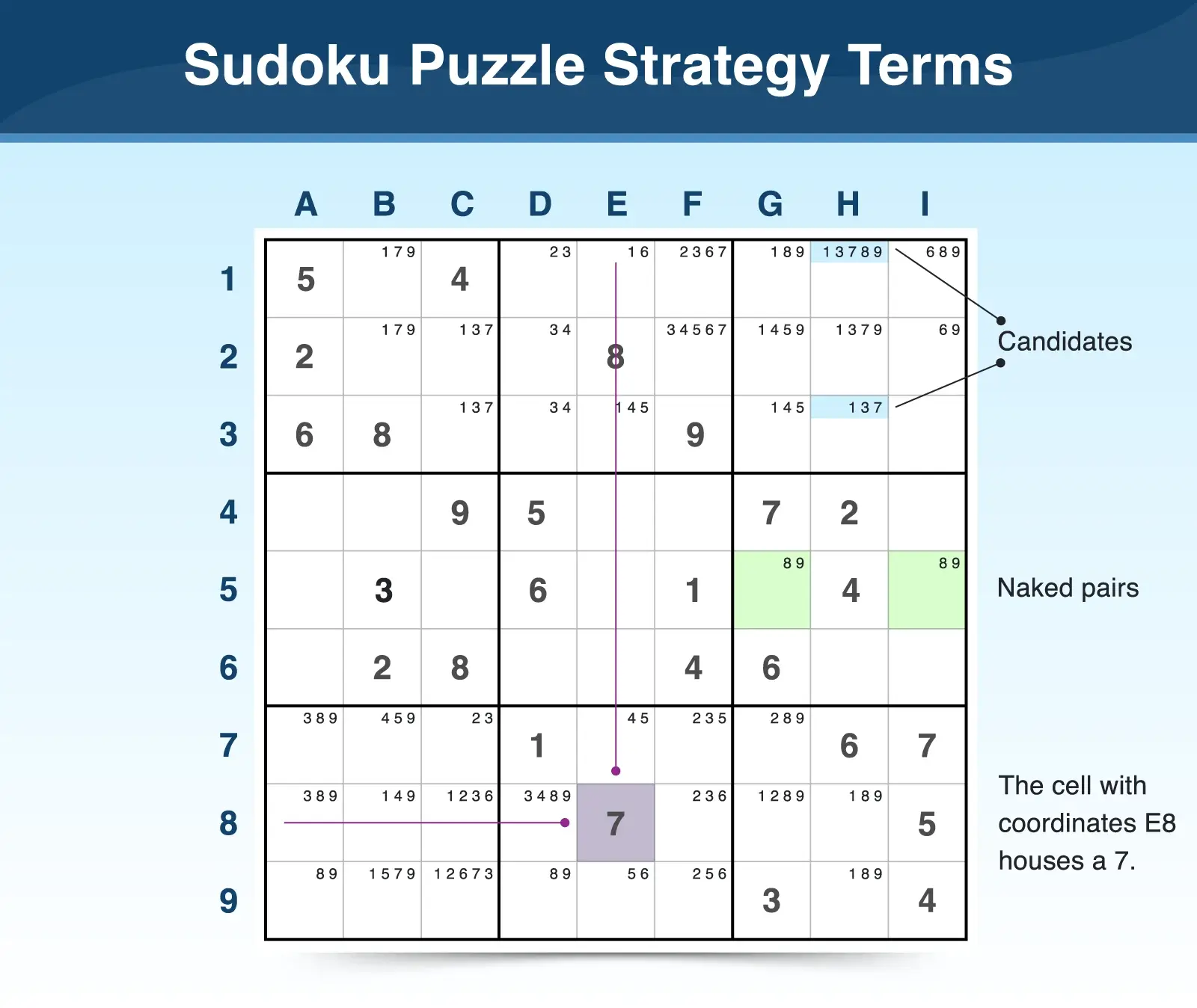 Sudoku Puzzle Strategy Terms

|   | A | B | C | D | E | F | G | H | I |
|---|---|---|---|---|---|---|---|---|---|
| 1 | 5 | 179 | 4 | 23 | 16 | 2367 | 189 | 13789 | 689 |
| 2 | 2 | 179 | 137 | 34 | 8 | 34567 | 1459 | 1379 | 69 |
| 3 | 6 | 8 | 137 | 34 | 145 | 9 | 145 | 137 | |
| 4 | | | 9 | 5 | | | 7 | 2 | |
| 5 | | 3 | | 6 | | 1 | 89 | 4 | 89 |
| 6 | | 2 | 8 | | | 4 | 6 | | |
| 7 | 389 | 459 | 23 | 1 | 45 | 235 | 289 | 6 | 7 |
| 8 | 389 | 149 | 1236 | 3489 | 7 | 236 | 1289 | 189 | 5 |
| 9 | 89 | 1579 | 12673 | 89 | 56 | 256 | 3 | 189 | 4 |

Candidates

Naked pairs

The cell with coordinates E8 houses a 7.